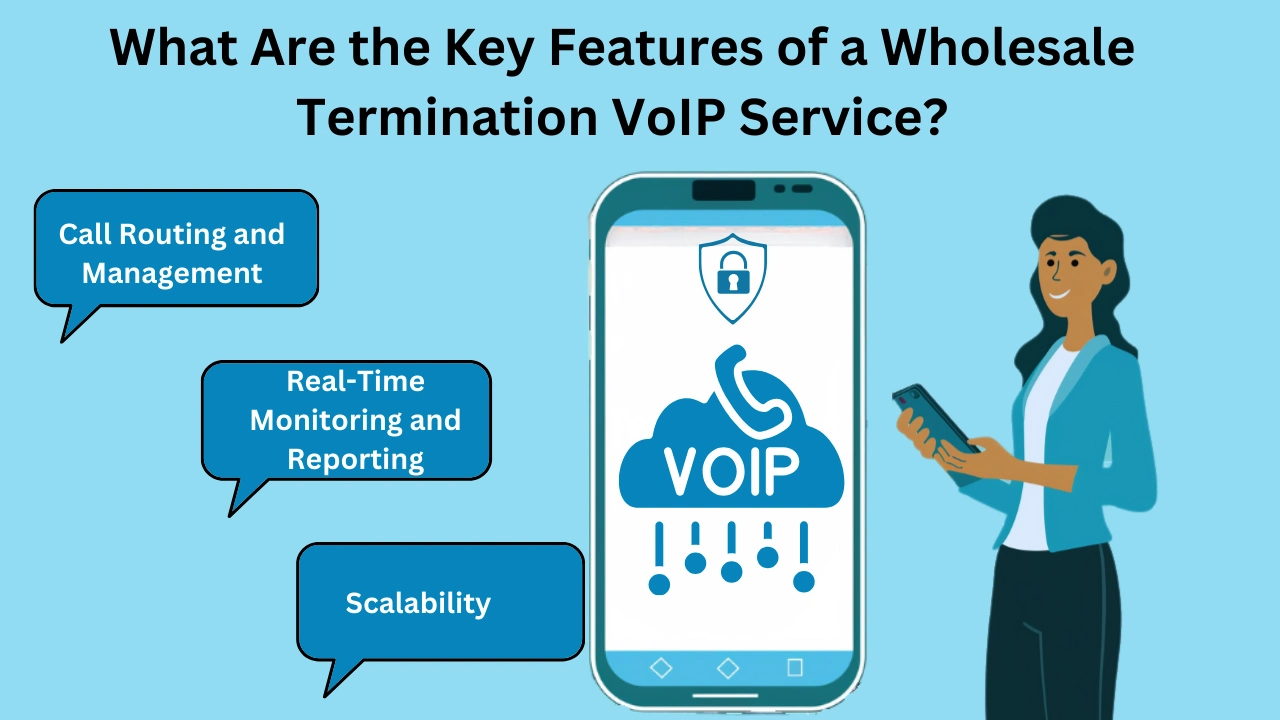 What Are the Key Features of a Wholesale Termination VoIP Service?

Call Routing and Management

Real-Time Monitoring and Reporting

Scalability

VOIP